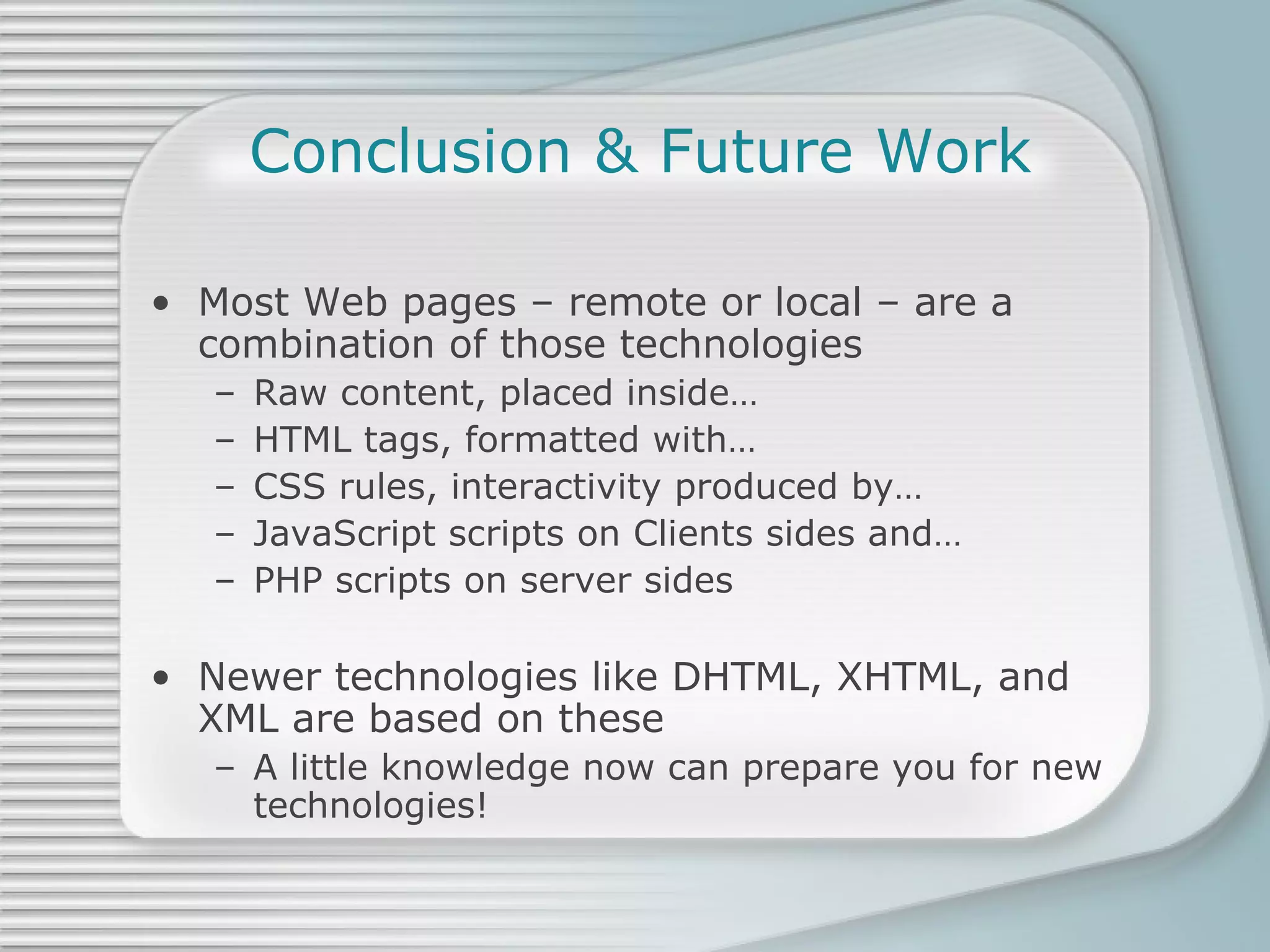 Conclusion & Future Work

• Most Web pages – remote or local – are a combination of those technologies
  – Raw content, placed inside…
  – HTML tags, formatted with…
  – CSS rules, interactivity produced by…
  – JavaScript scripts on Clients sides and…
  – PHP scripts on server sides

• Newer technologies like DHTML, XHTML, and XML are based on these
  – A little knowledge now can prepare you for new technologies!